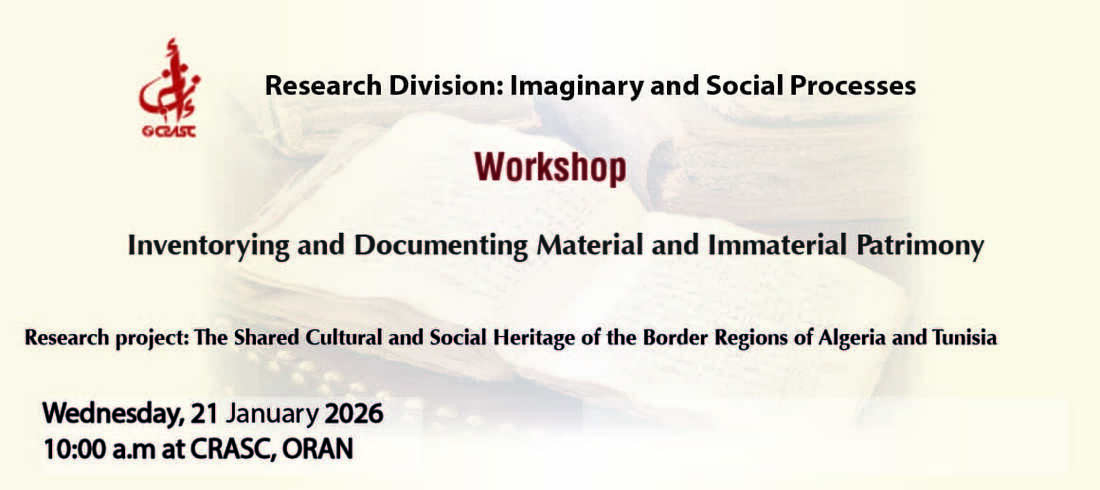 CRASC

Research Division: Imaginary and Social Processes

Workshop

Inventorying and Documenting Material and Immaterial Patrimony

Research project: The Shared Cultural and Social Heritage of the Border Regions of Algeria and Tunisia

Wednesday, 21 January 2026
10:00 a.m at CRASC, ORAN